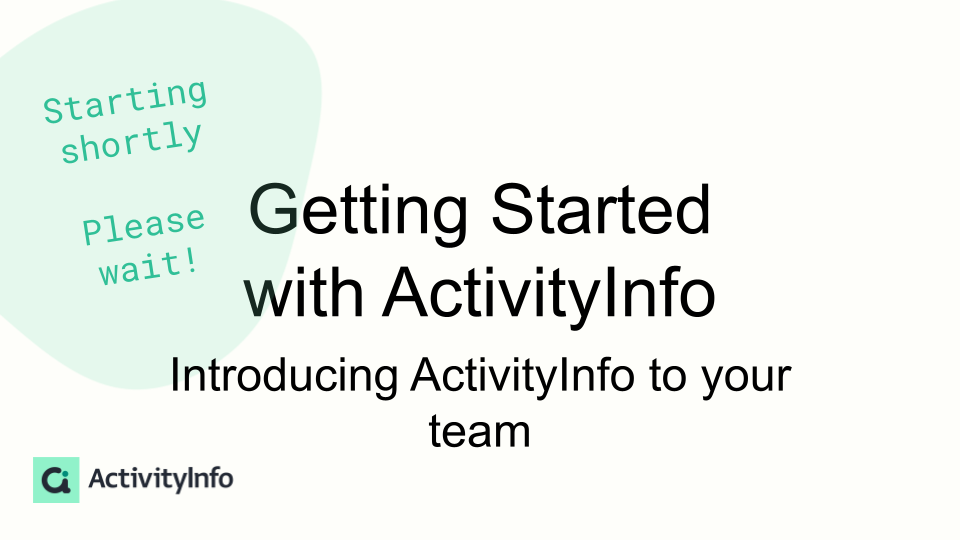 Starting shortly

Please wait!

Getting Started with ActivityInfo

Introducing ActivityInfo to your team

ActivityInfo